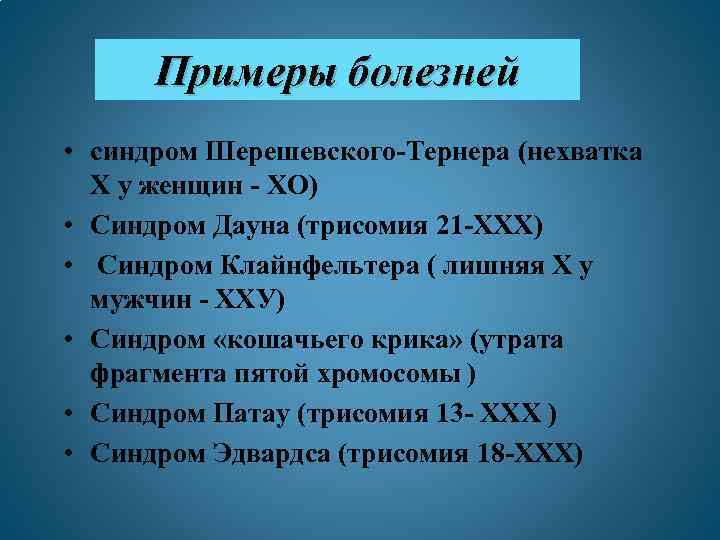 Примеры болезней

• синдром Шерешевского-Тернера (нехватка Х у женщин - ХО)
• Синдром Дауна (трисомия 21-ХХХ)
• Синдром Клайнфельтера ( лишняя Х у мужчин - ХХУ)
• Синдром «кошачьего крика» (утрата фрагмента пятой хромосомы )
• Синдром Патау (трисомия 13- ХХХ )
• Синдром Эдвардса (трисомия 18-ХХХ)